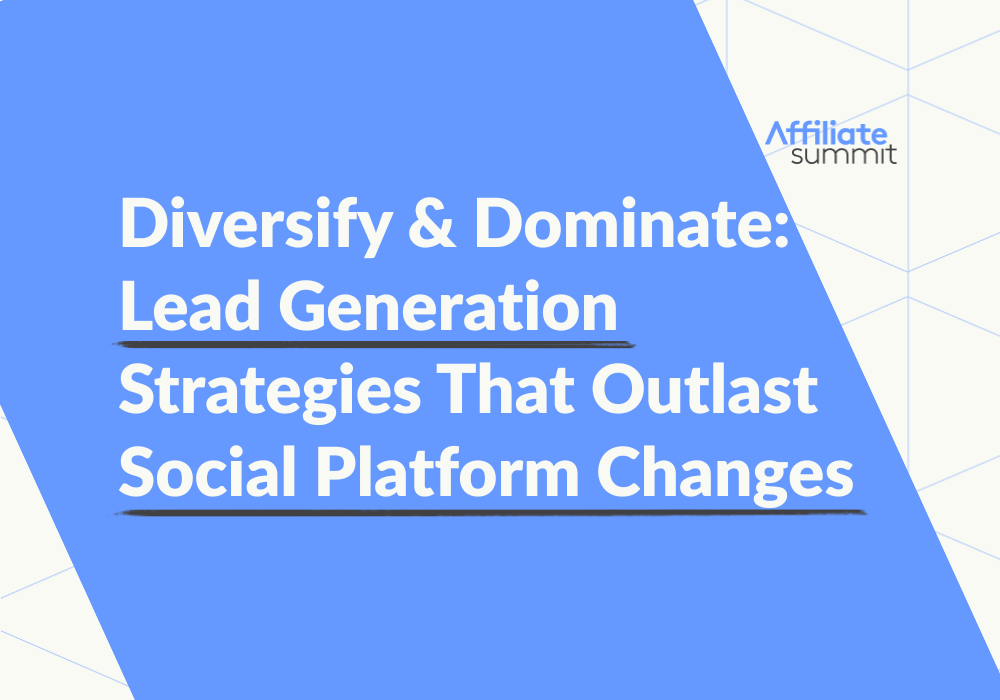 Affiliate summit

Diversify & Dominate: Lead Generation Strategies That Outlast Social Platform Changes